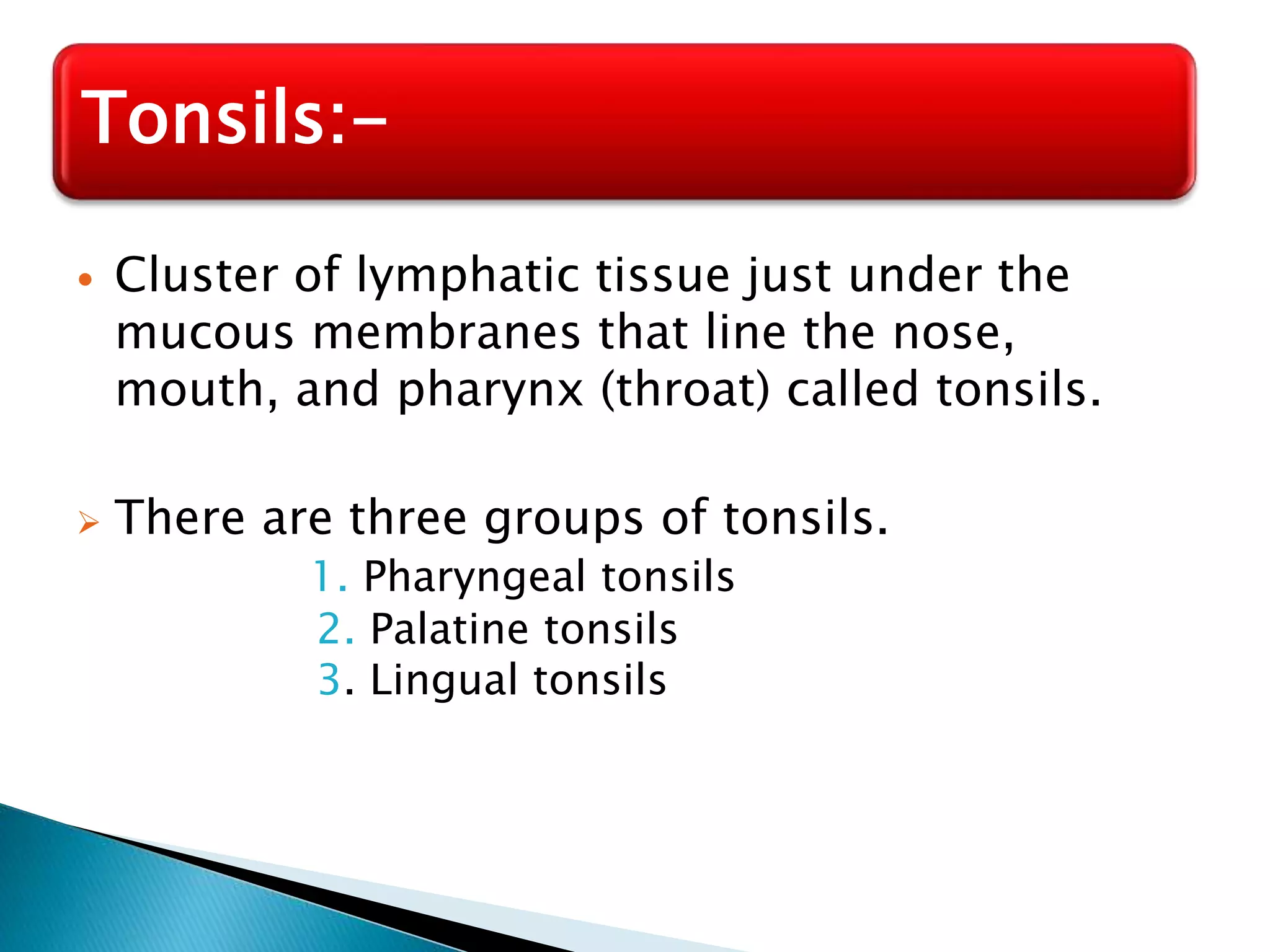 Tonsils:-

• Cluster of lymphatic tissue just under the mucous membranes that line the nose, mouth, and pharynx (throat) called tonsils.

➢ There are three groups of tonsils.
1. Pharyngeal tonsils
2. Palatine tonsils
3. Lingual tonsils